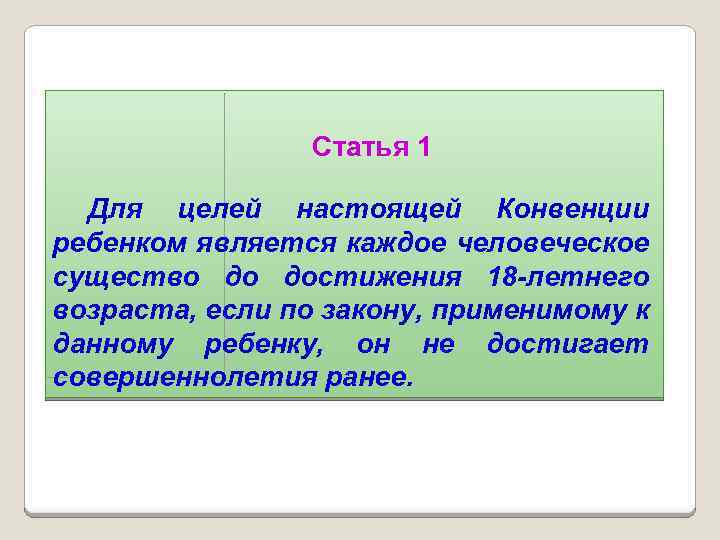 Статья 1

Для целей настоящей Конвенции ребенком является каждое человеческое существо до достижения 18-летнего возраста, если по закону, применимому к данному ребенку, он не достигает совершеннолетия ранее.